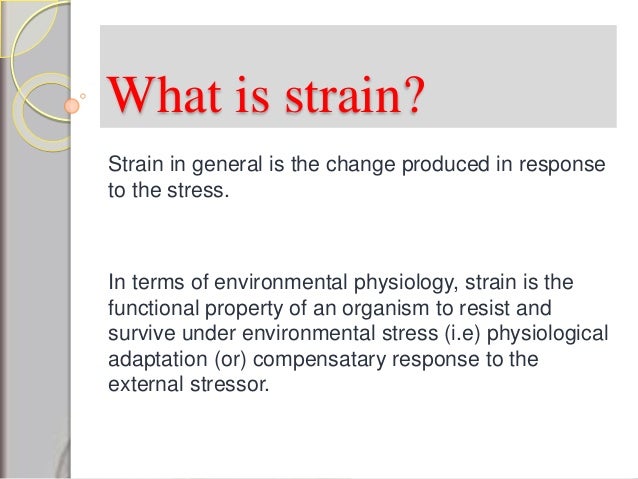 What is strain?

Strain in general is the change produced in response to the stress.

In terms of environmental physiology, strain is the functional property of an organism to resist and survive under environmental stress (i.e) physiological adaptation (or) compensatary response to the external stressor.